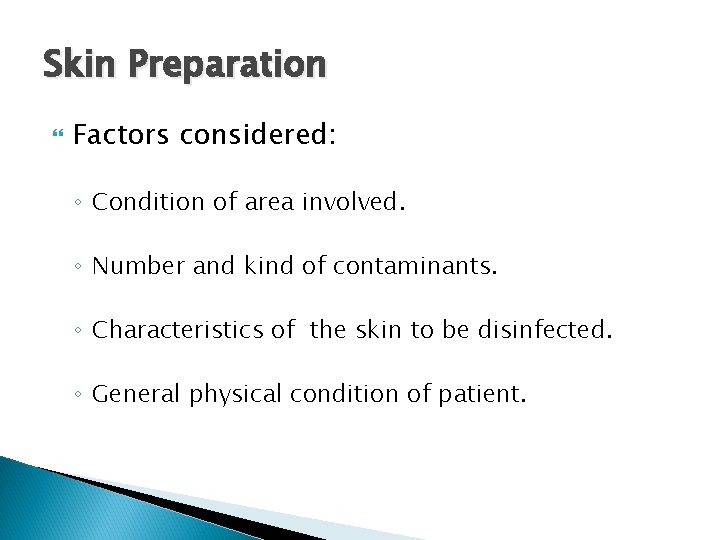 Skin Preparation

Factors considered:

◦ Condition of area involved.

◦ Number and kind of contaminants.

◦ Characteristics of the skin to be disinfected.

◦ General physical condition of patient.